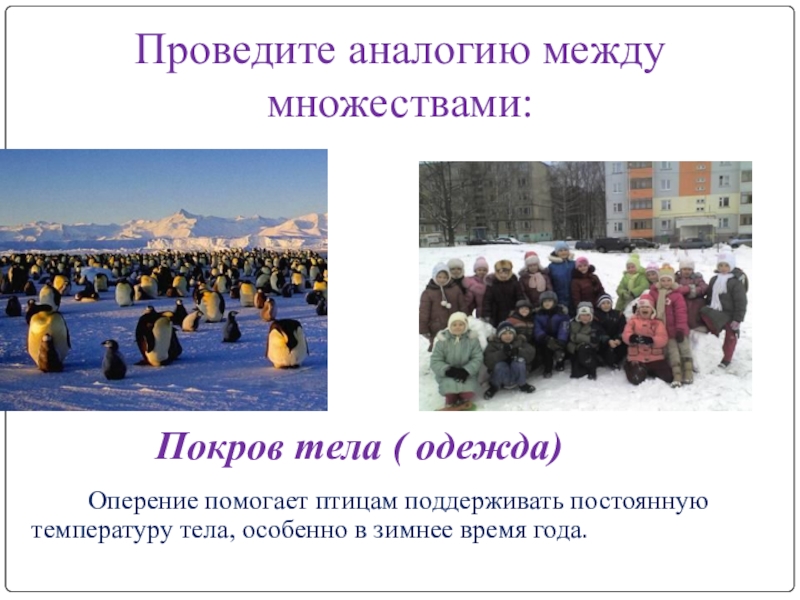 Проведите аналогию между множествами:

Покров тела ( одежда)

Оперение помогает птицам поддерживать постоянную температуру тела, особенно в зимнее время года.